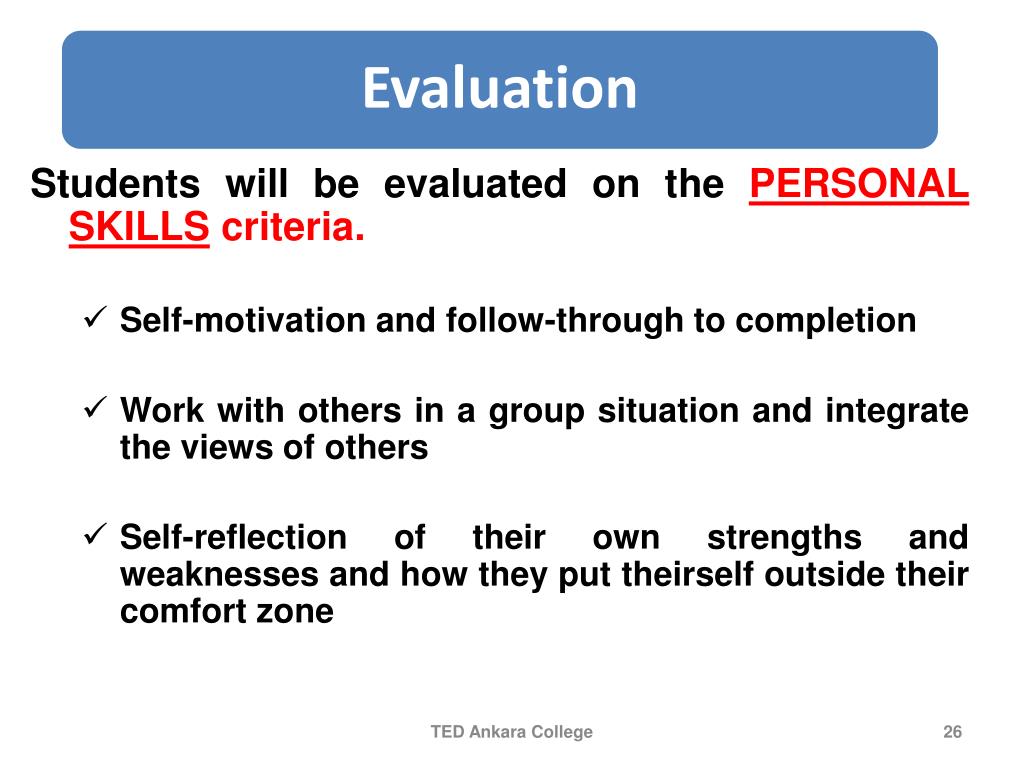 Evaluation

Students will be evaluated on the PERSONAL SKILLS criteria.

✓ Self-motivation and follow-through to completion

✓ Work with others in a group situation and integrate the views of others

✓ Self-reflection of their own strengths and weaknesses and how they put theirself outside their comfort zone

TED Ankara College

26